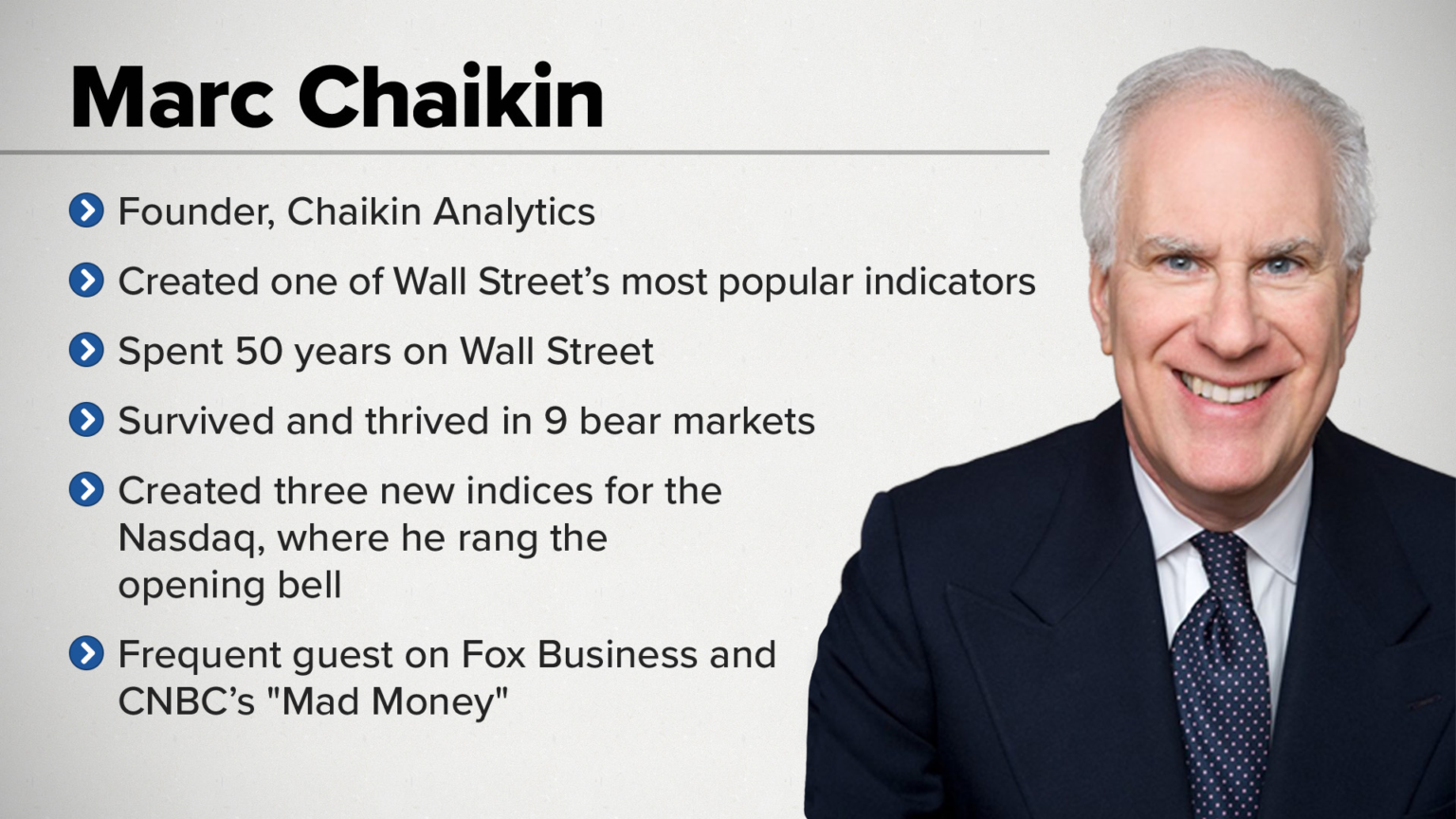 Marc Chaikin

Founder, Chaikin Analytics

Created one of Wall Street's most popular indicators

Spent 50 years on Wall Street

Survived and thrived in 9 bear markets

Created three new indices for the Nasdaq, where he rang the opening bell

Frequent guest on Fox Business and CNBC's "Mad Money"